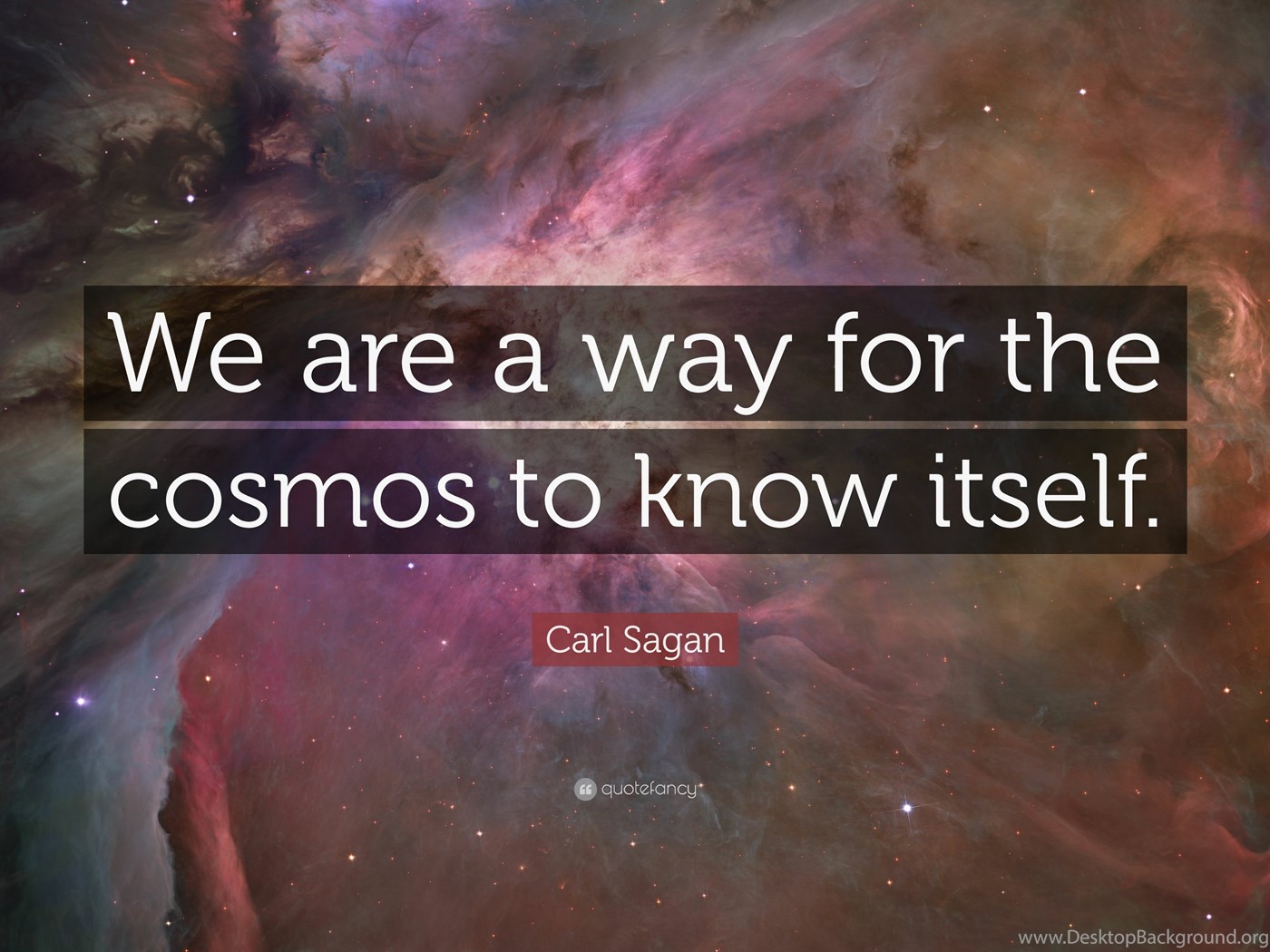 We are a way for the cosmos to know itself.

Carl Sagan

quotefancy

www.DesktopBackground.org